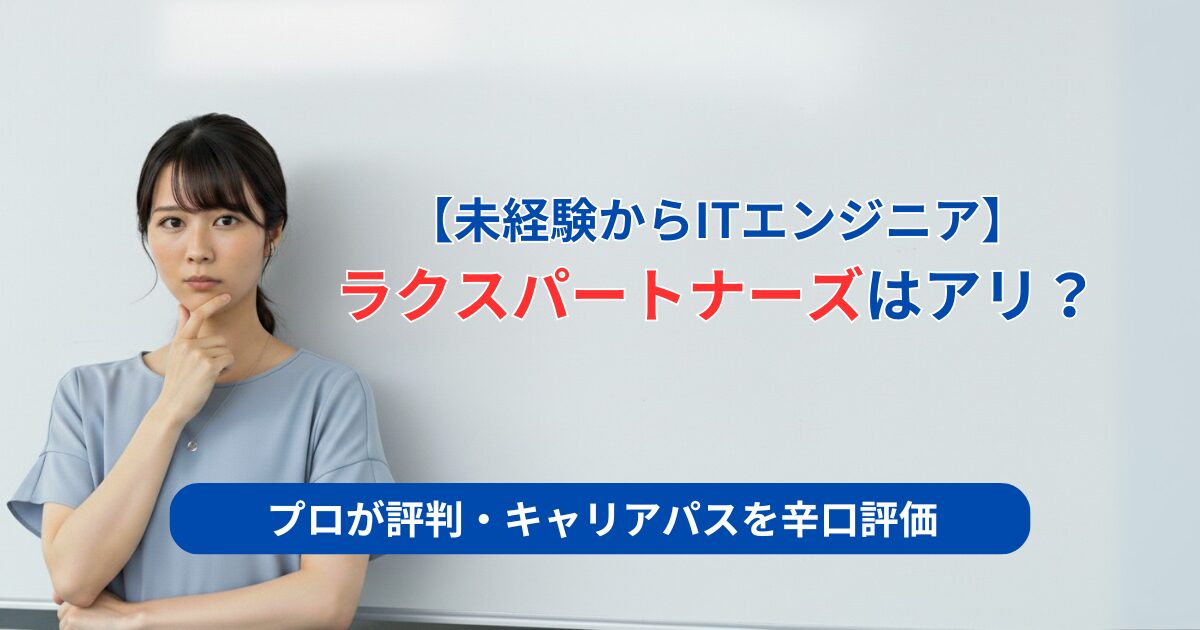 【未経験からITエンジニア】

ラクスパートナーズはアリ？

プロが評判・キャリアパスを辛口評価